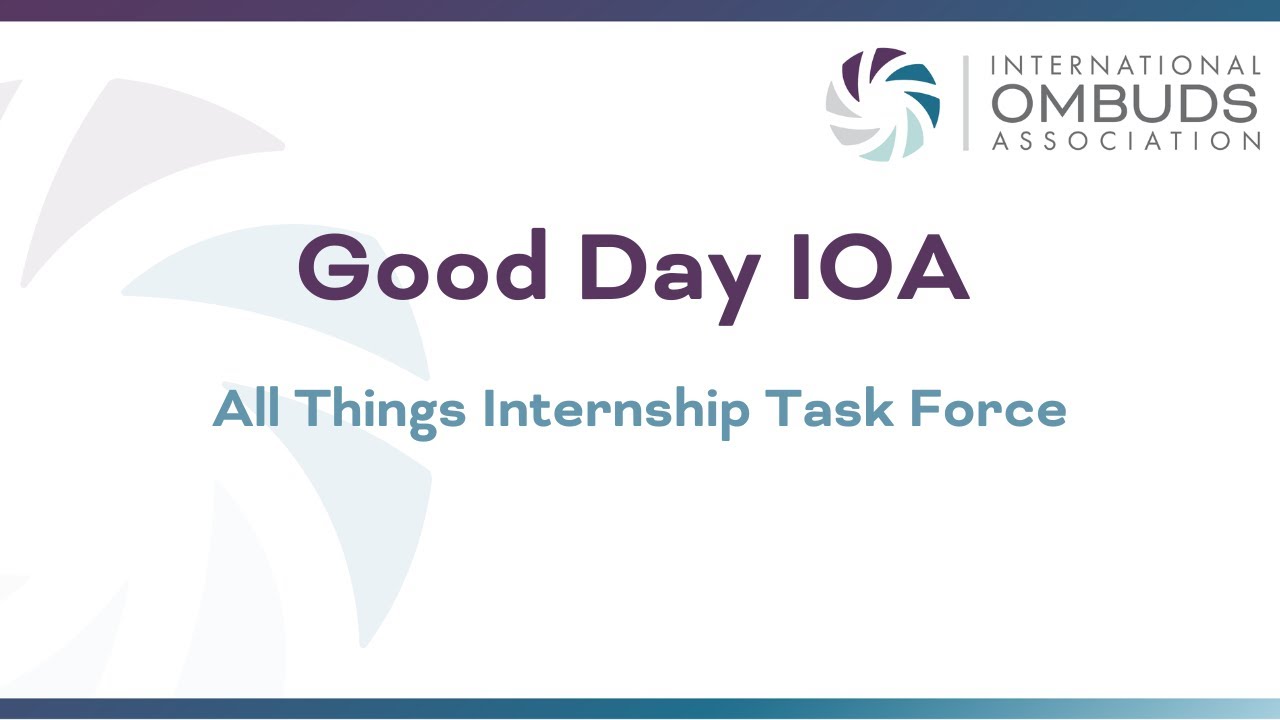 INTERNATIONAL
OMBUDS
ASSOCIATION

Good Day IOA

All Things Internship Task Force